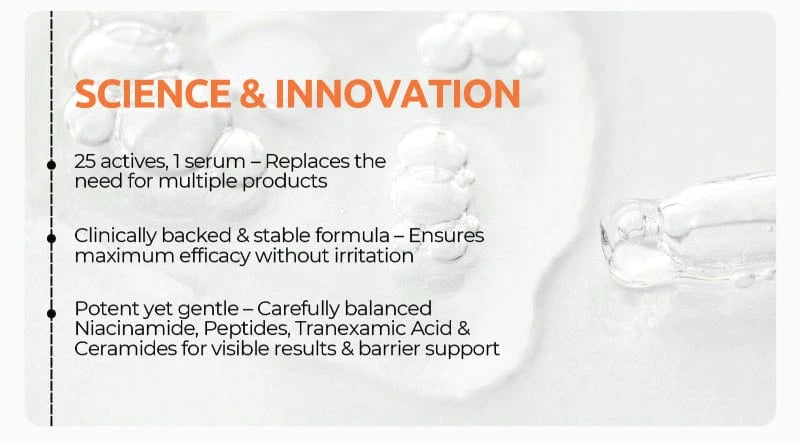 SCIENCE & INNOVATION

25 actives, 1 serum – Replaces the need for multiple products

Clinically backed & stable formula – Ensures maximum efficacy without irritation

Potent yet gentle – Carefully balanced Niacinamide, Peptides, Tranexamic Acid & Ceramides for visible results & barrier support